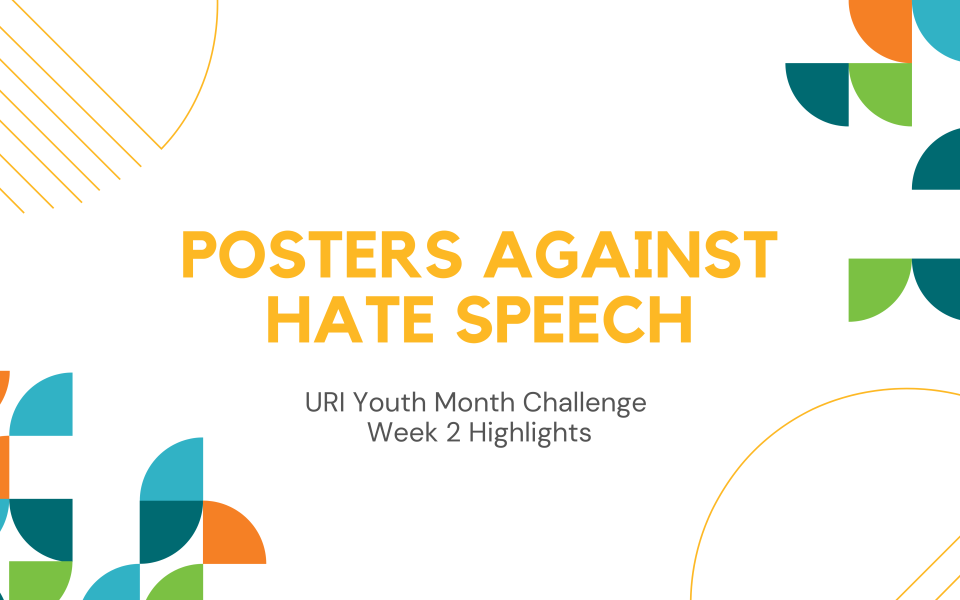 POSTERS AGAINST HATE SPEECH

URI Youth Month Challenge
Week 2 Highlights